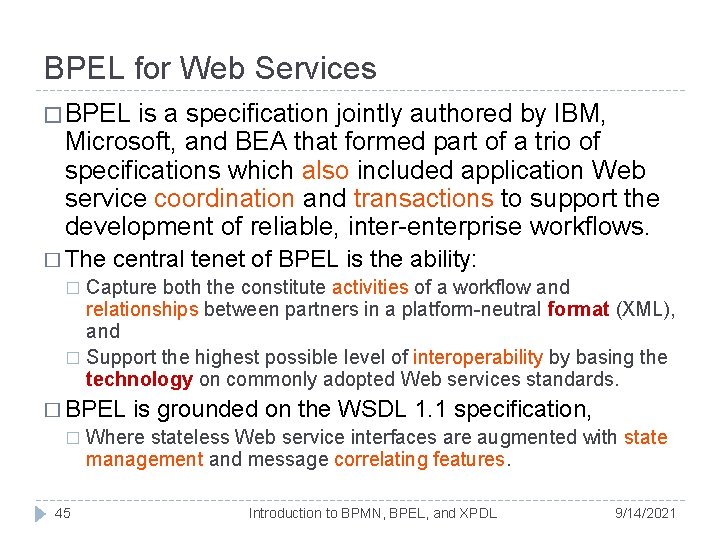 BPEL for Web Services

□ BPEL is a specification jointly authored by IBM, Microsoft, and BEA that formed part of a trio of specifications which also included application Web service coordination and transactions to support the development of reliable, inter-enterprise workflows.

□ The central tenet of BPEL is the ability:

□ Capture both the constitute activities of a workflow and relationships between partners in a platform-neutral format (XML), and

□ Support the highest possible level of interoperability by basing the technology on commonly adopted Web services standards.

□ BPEL is grounded on the WSDL 1.1 specification,

□ Where stateless Web service interfaces are augmented with state management and message correlating features.

45 Introduction to BPMN, BPEL, and XPDL 9/14/2021